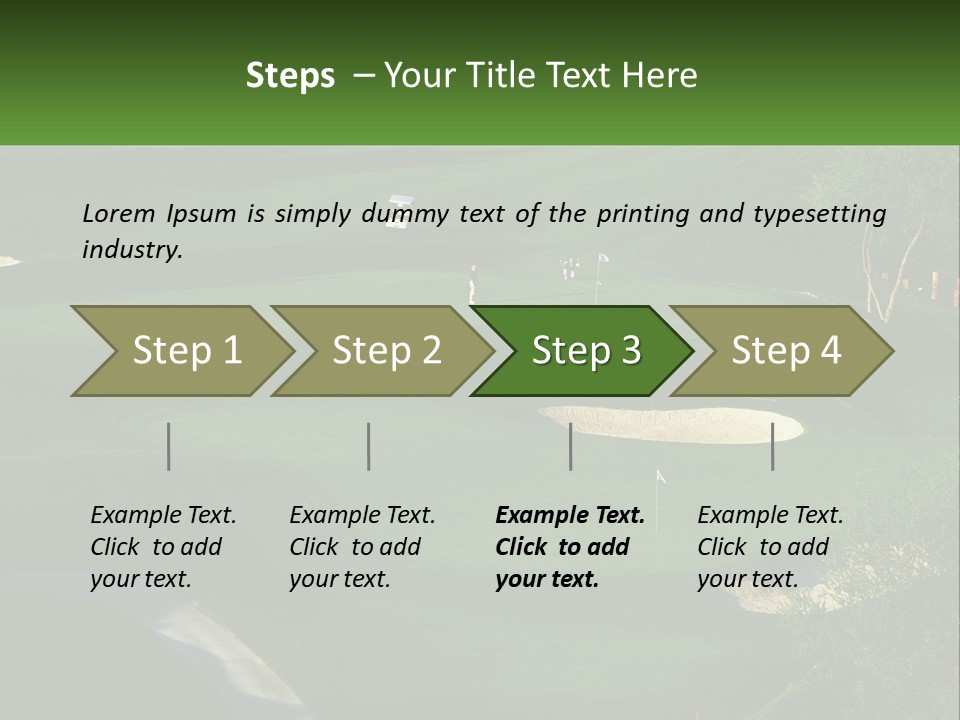 Steps – Your Title Text Here

Lorem Ipsum is simply dummy text of the printing and typesetting industry.

Step 1

Step 2

Step 3

Step 4

Example Text. Click to add your text.

Example Text. Click to add your text.

Example Text. Click to add your text.

Example Text. Click to add your text.